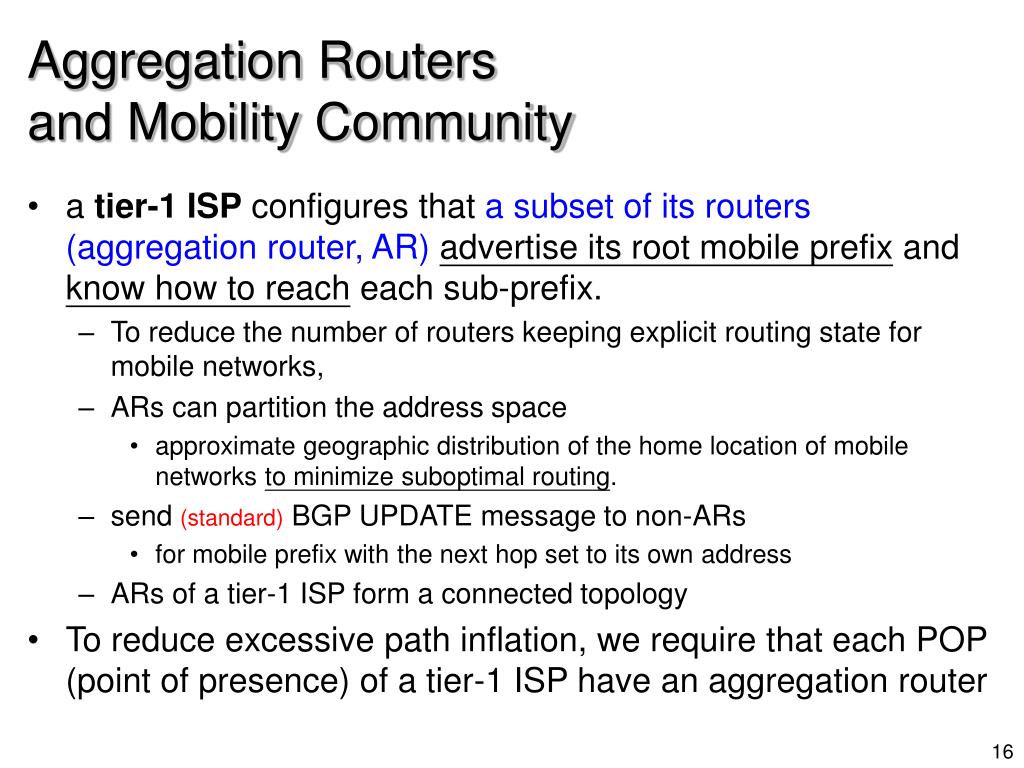 Aggregation Routers and Mobility Community

• a tier-1 ISP configures that a subset of its routers (aggregation router, AR) advertise its root mobile prefix and know how to reach each sub-prefix.
– To reduce the number of routers keeping explicit routing state for mobile networks,
– ARs can partition the address space
• approximate geographic distribution of the home location of mobile networks to minimize suboptimal routing.
– send (standard) BGP UPDATE message to non-ARs
• for mobile prefix with the next hop set to its own address
– ARs of a tier-1 ISP form a connected topology
• To reduce excessive path inflation, we require that each POP (point of presence) of a tier-1 ISP have an aggregation router

16